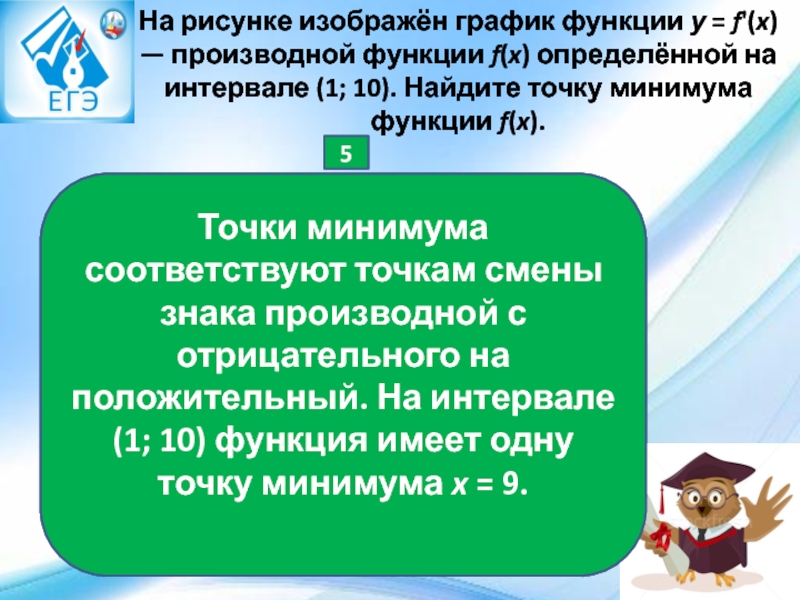 ЕГЭ

На рисунке изображён график функции $y = f'(x)$ — производной функции $f(x)$ определённой на интервале (1; 10). Найдите точку минимума функции $f(x)$.

5

Точки минимума соответствуют точкам смены знака производной с отрицательного на положительный. На интервале (1; 10) функция имеет одну точку минимума $x = 9$.